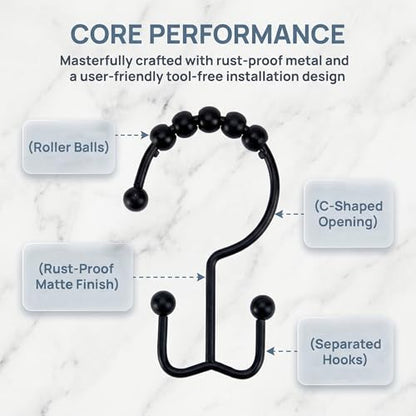 CORE PERFORMANCE

Masterfully crafted with rust-proof metal and a user-friendly tool-free installation design

(Roller Balls)

(C-Shaped Opening)

(Rust-Proof Matte Finish)

(Separated Hooks)